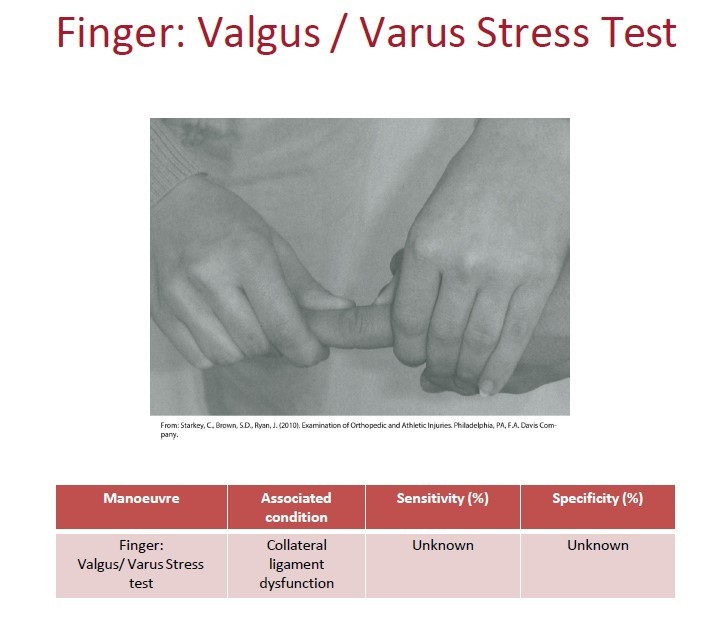 Finger: Valgus / Varus Stress Test

From: Starkey, C., Brown, S.D., Ryan, J. (2010). Examination of Orthopedic and Athletic Injuries. Philadelphia, PA, F.A. Davis Company.

| Manoeuvre | Associated condition | Sensitivity (%) | Specificity (%) |
|---|---|---|---|
| Finger: Valgus/ Varus Stress test | Collateral ligament dysfunction | Unknown | Unknown |